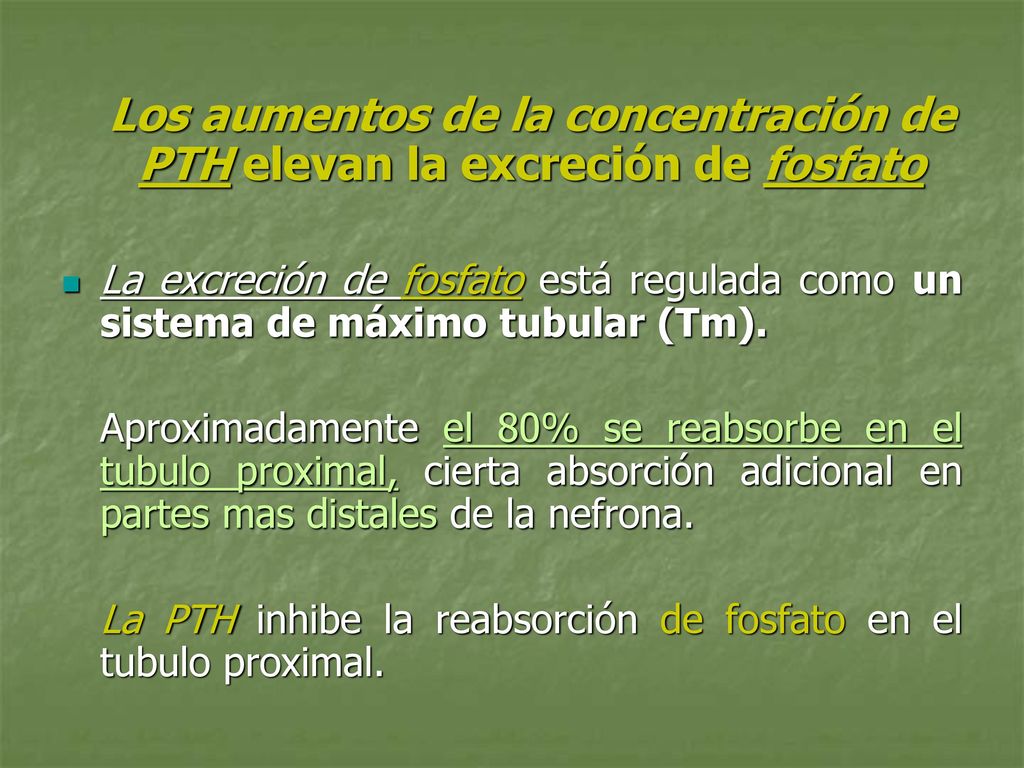 Los aumentos de la concentración de PTH elevan la excreción de fosfato

La excreción de fosfato está regulada como un sistema de máximo tubular (Tm).

Aproximadamente el 80% se reabsorbe en el tubulo proximal, cierta absorción adicional en partes mas distales de la nefrona.

La PTH inhibe la reabsorción de fosfato en el tubulo proximal.